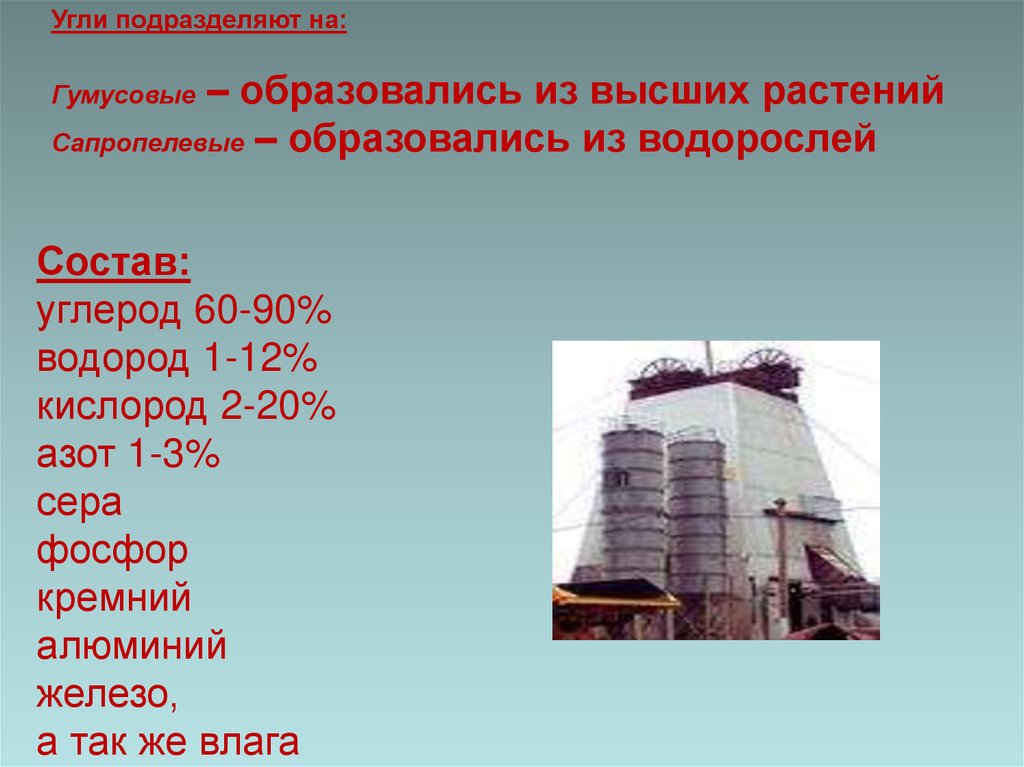 Угли подразделяют на:

Гумусовые – образовались из высших растений
Сапропелевые – образовались из водорослей

Состав:
углерод 60-90%
водород 1-12%
кислород 2-20%
азот 1-3%
сера
фосфор
кремний
алюминий
железо,
а так же влага